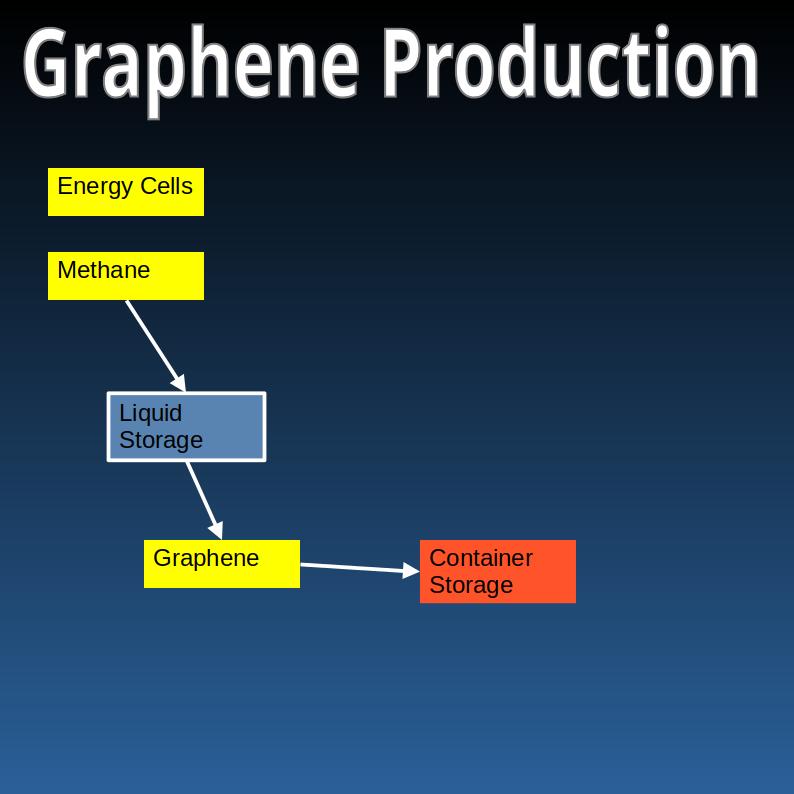 Graphene Production

Energy Cells

Methane

Liquid Storage

Graphene

Container Storage